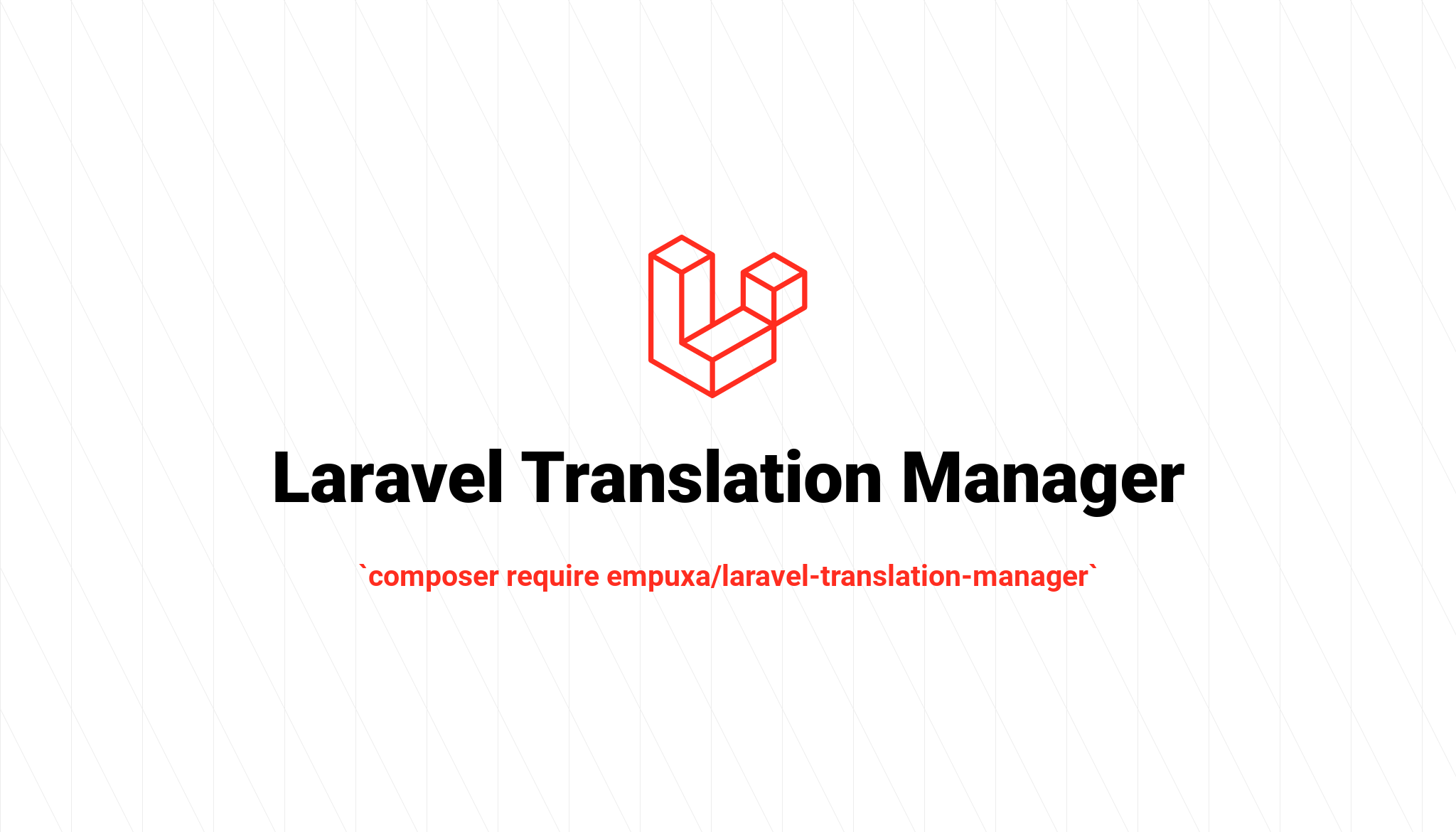 Laravel Translation Manager

`composer require empuxa/laravel-translation-manager`